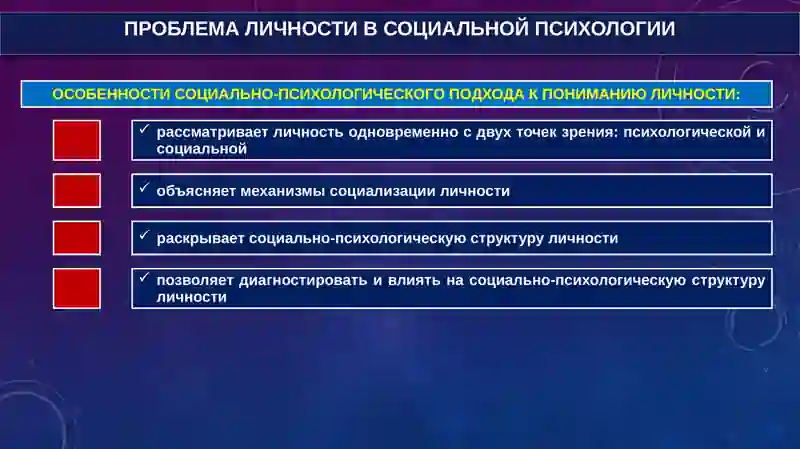 ПРОБЛЕМА ЛИЧНОСТИ В СОЦИАЛЬНОЙ ПСИХОЛОГИИ

ОСОБЕННОСТИ СОЦИАЛЬНО-ПСИХОЛОГИЧЕСКОГО ПОДХОДА К ПОНИМАНИЮ ЛИЧНОСТИ:

✓ рассматривает личность одновременно с двух точек зрения: психологической и социальной

✓ объясняет механизмы социализации личности

✓ раскрывает социально-психологическую структуру личности

✓ позволяет диагностировать и влиять на социально-психологическую структуру личности